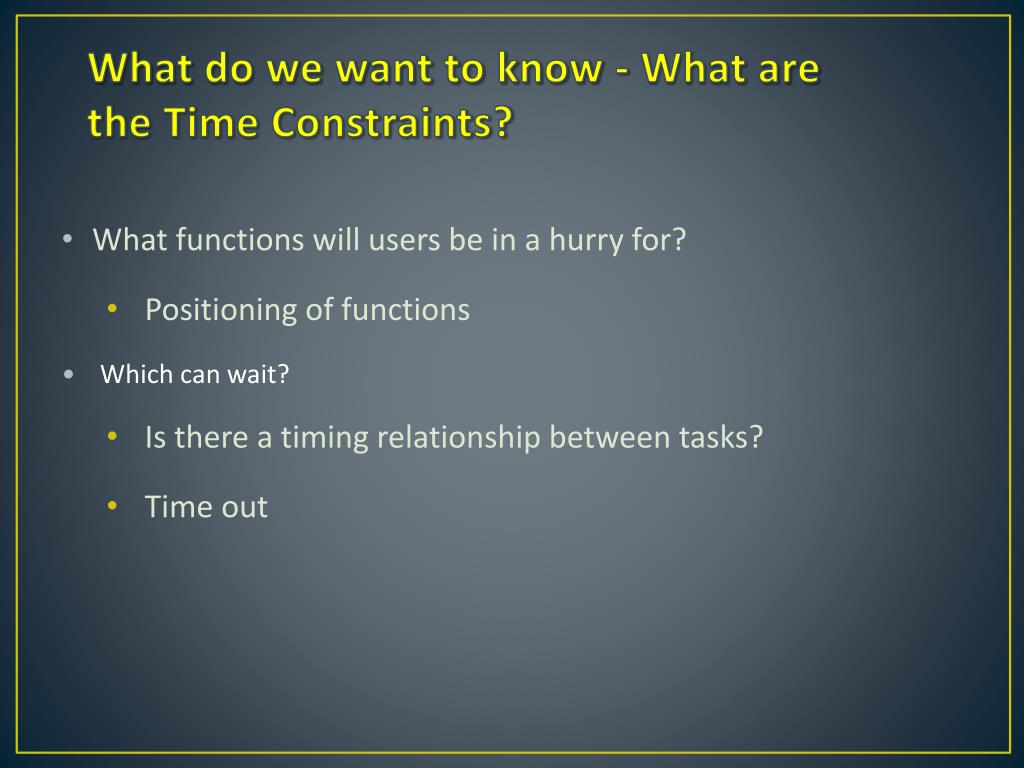 What do we want to know - What are the Time Constraints?

• What functions will users be in a hurry for?

• Positioning of functions

• Which can wait?

• Is there a timing relationship between tasks?

• Time out